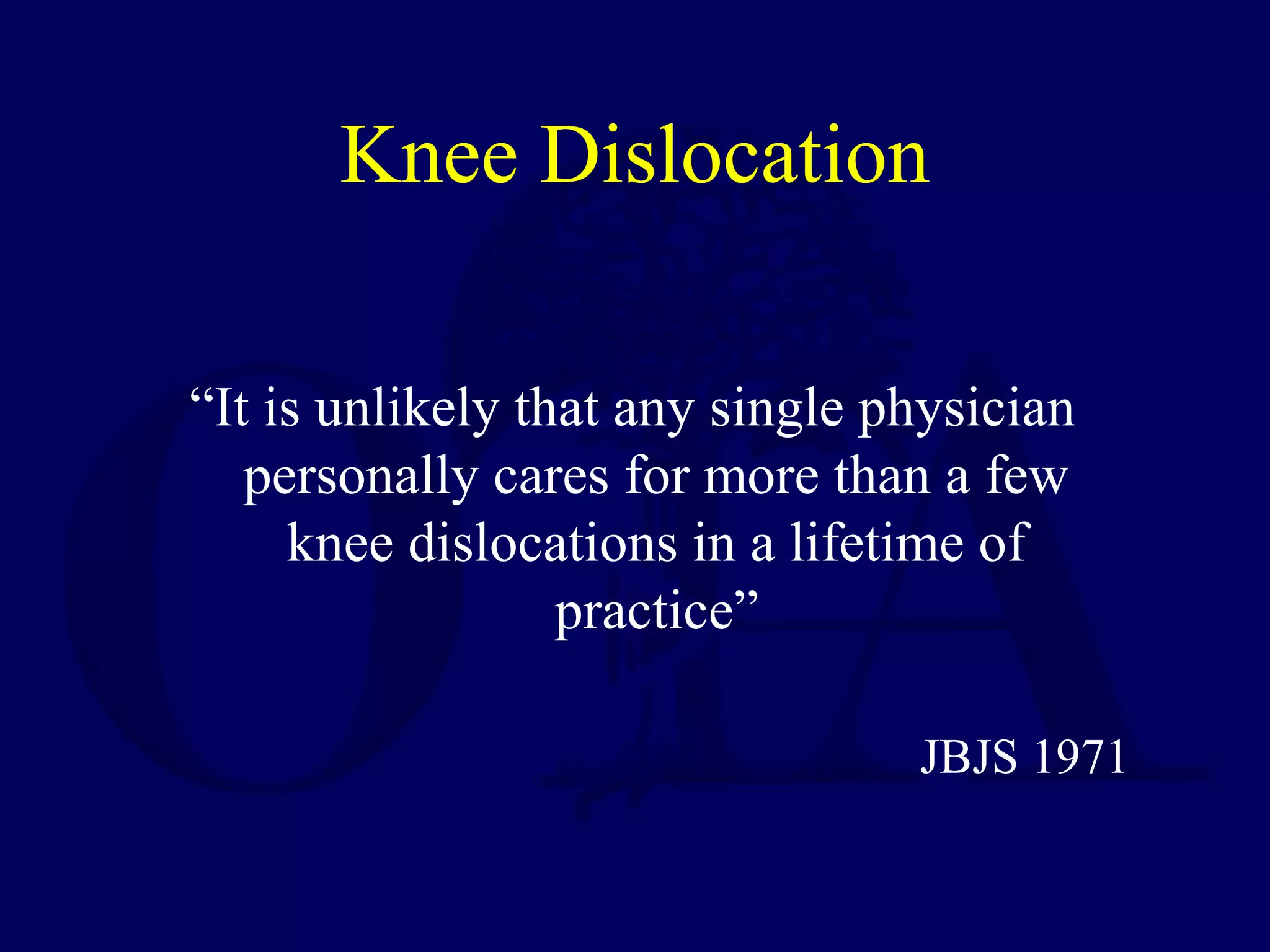 Knee Dislocation

“It is unlikely that any single physician personally cares for more than a few knee dislocations in a lifetime of practice”

JBJS 1971